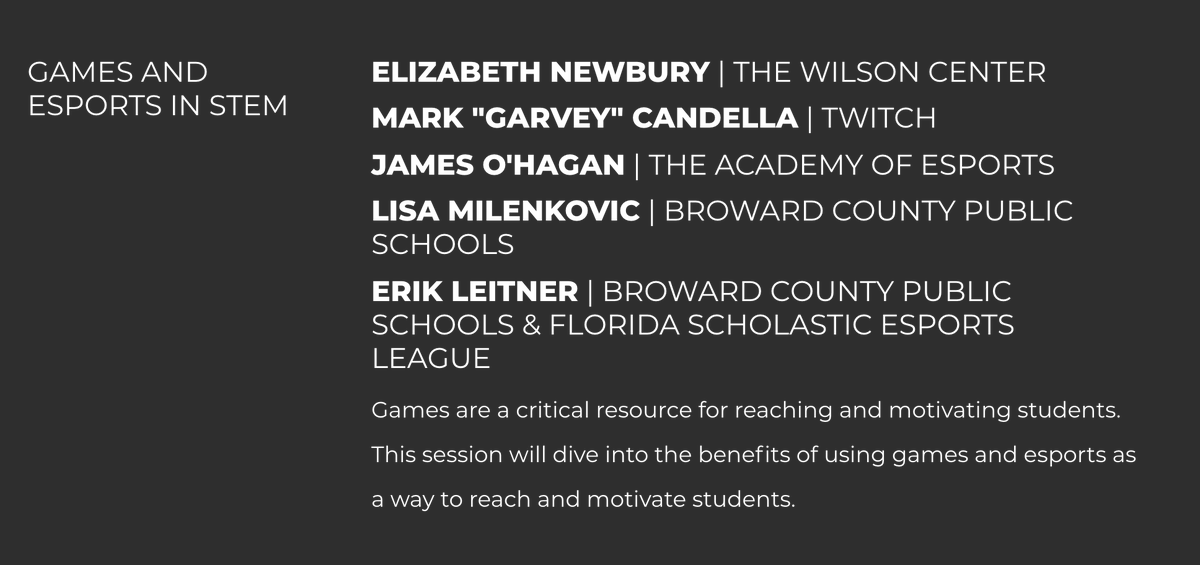 GAMES AND ESPORTS IN STEM

ELIZABETH NEWBURY | THE WILSON CENTER

MARK "GARVEY" CANDELLA | TWITCH

JAMES O'HAGAN | THE ACADEMY OF ESPORTS

LISA MILENKOVIC | BROWARD COUNTY PUBLIC SCHOOLS

ERIK LEITNER | BROWARD COUNTY PUBLIC SCHOOLS & FLORIDA SCHOLASTIC ESPORTS LEAGUE

Games are a critical resource for reaching and motivating students. This session will dive into the benefits of using games and esports as a way to reach and motivate students.